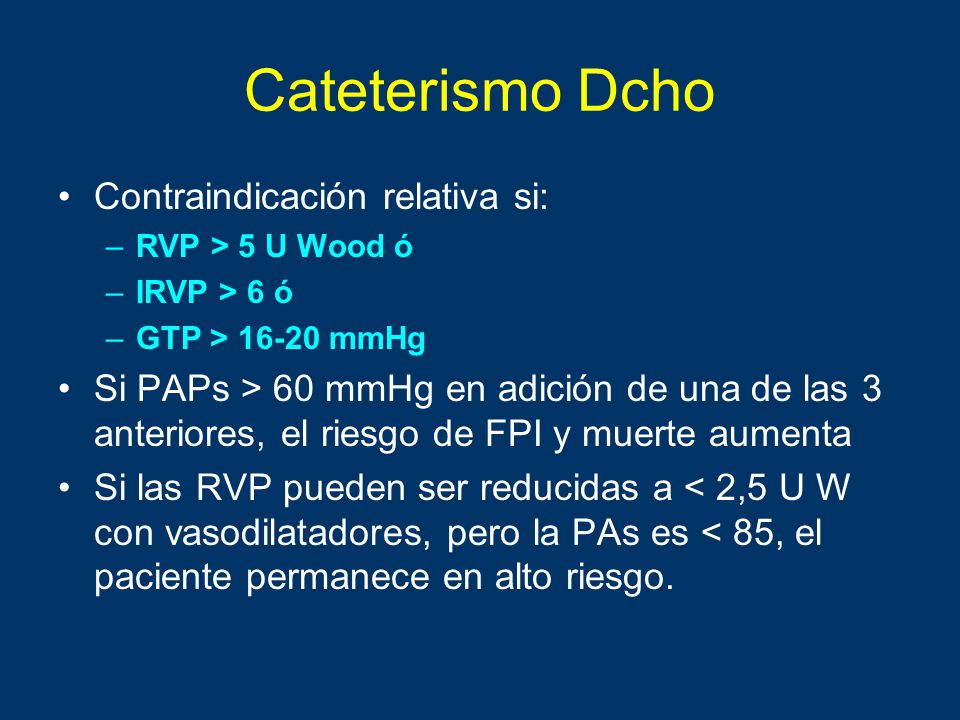 Cateterismo Dcho

• Contraindicación relativa si:
  – RVP > 5 U Wood ó
  – IRVP > 6 ó
  – GTP > 16-20 mmHg
• Si PAPs > 60 mmHg en adición de una de las 3 anteriores, el riesgo de FPI y muerte aumenta
• Si las RVP pueden ser reducidas a < 2,5 U W con vasodilatadores, pero la PAs es < 85, el paciente permanece en alto riesgo.